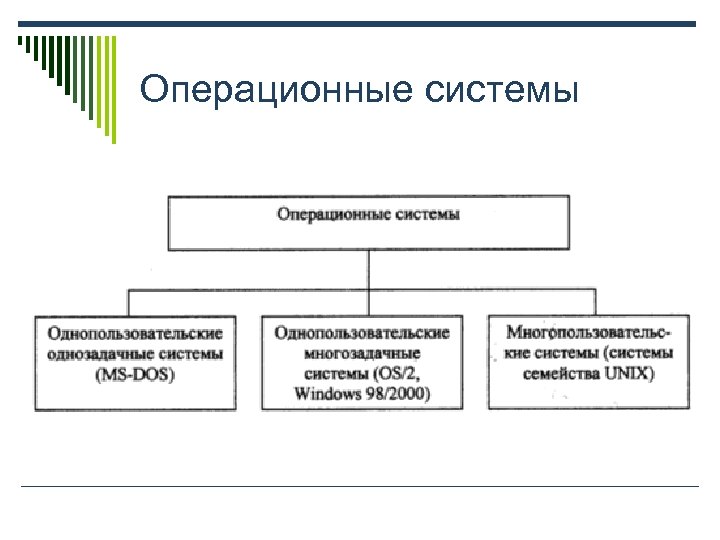 Операционные системы

Операционные системы

Однопользовательские однозадачные системы (MS-DOS)

Однопользовательские многозадачные системы (OS/2, Windows 98/2000)

Многопользовательские системы (системы семейства UNIX)